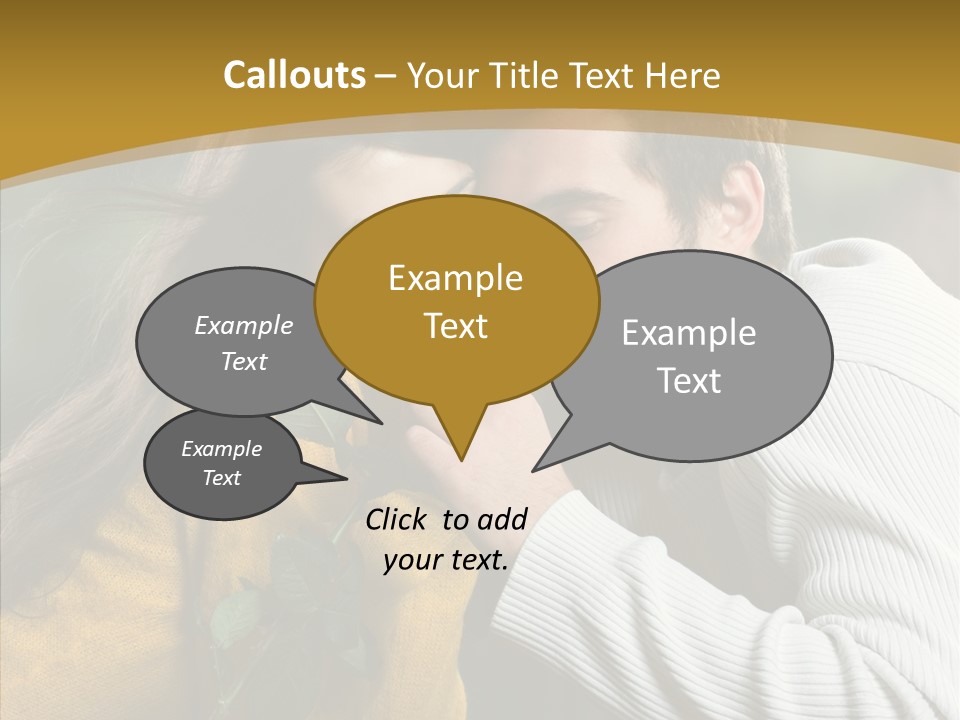 Callouts – Your Title Text Here

Example Text

Example Text

Example Text

Example Text

Click to add your text.